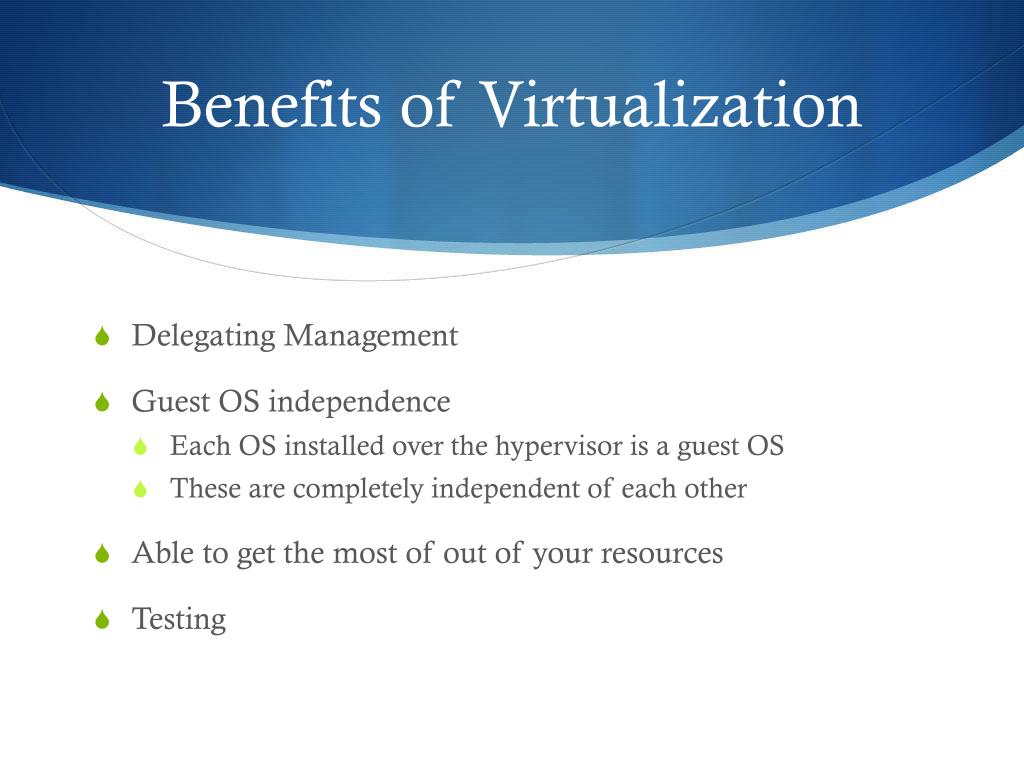 Benefits of Virtualization

Delegating Management

Guest OS independence

Each OS installed over the hypervisor is a guest OS

These are completely independent of each other

Able to get the most of out of your resources

Testing